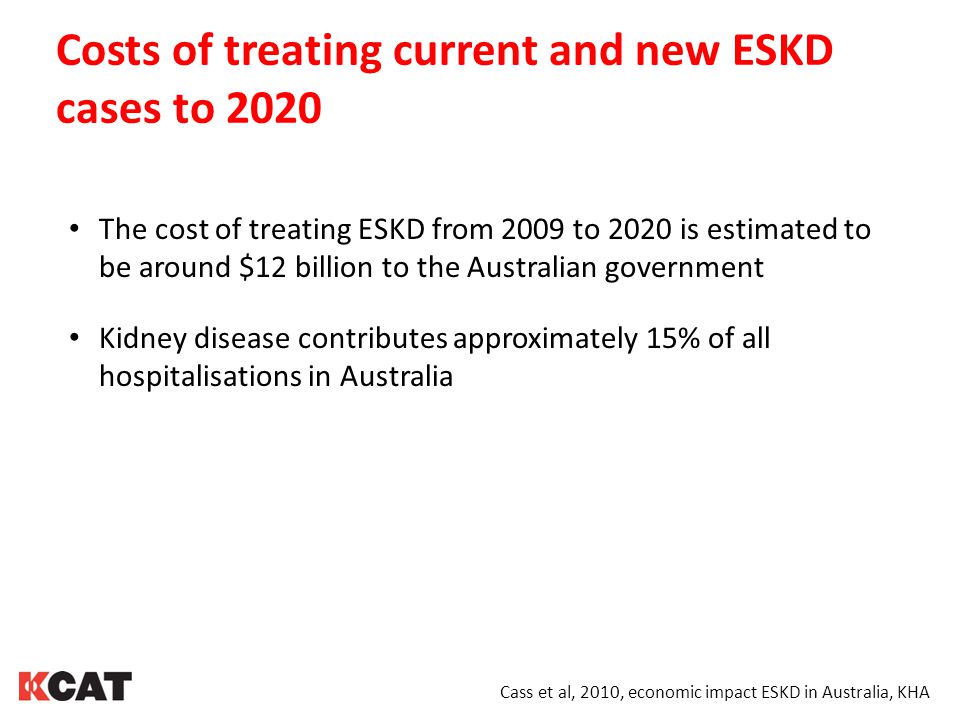 Costs of treating current and new ESKD cases to 2020

• The cost of treating ESKD from 2009 to 2020 is estimated to be around \$12 billion to the Australian government

• Kidney disease contributes approximately 15% of all hospitalisations in Australia

KCAT

Cass et al, 2010, economic impact ESKD in Australia, KHA